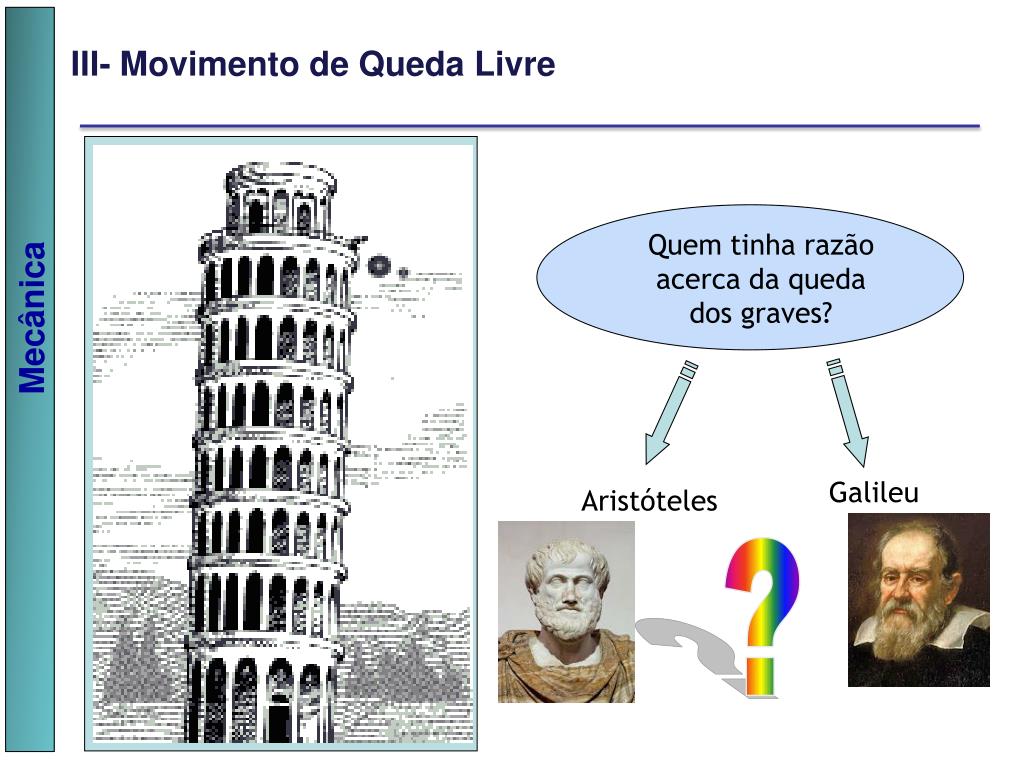 Mecânica

III- Movimento de Queda Livre

Quem tinha razão acerca da queda dos graves?

Aristóteles

Galileu

?